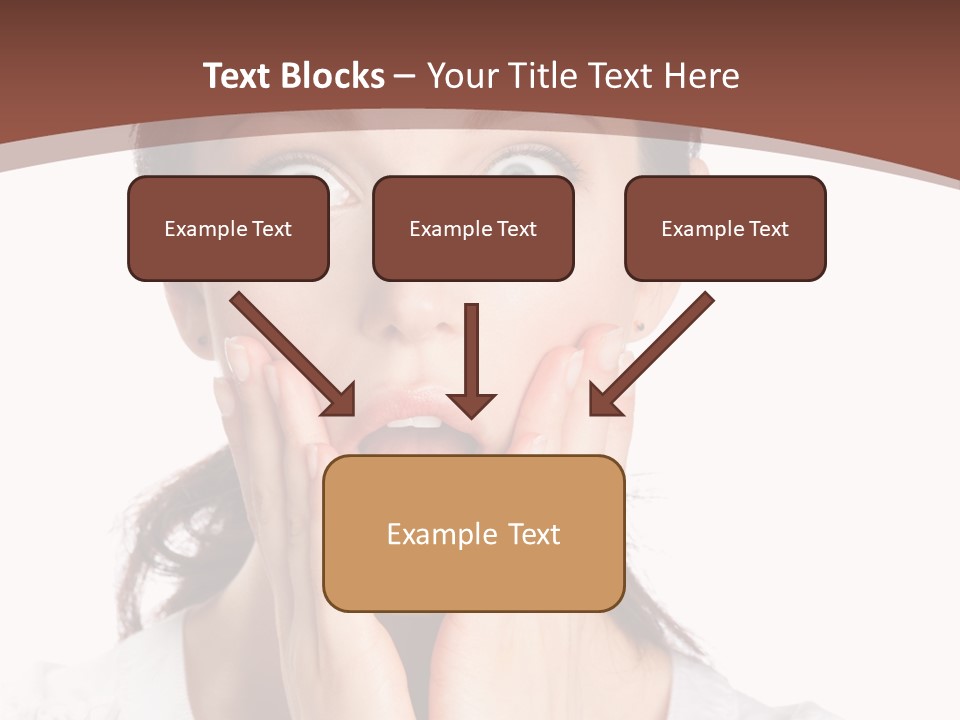 Text Blocks – Your Title Text Here

Example Text

Example Text

Example Text

Example Text